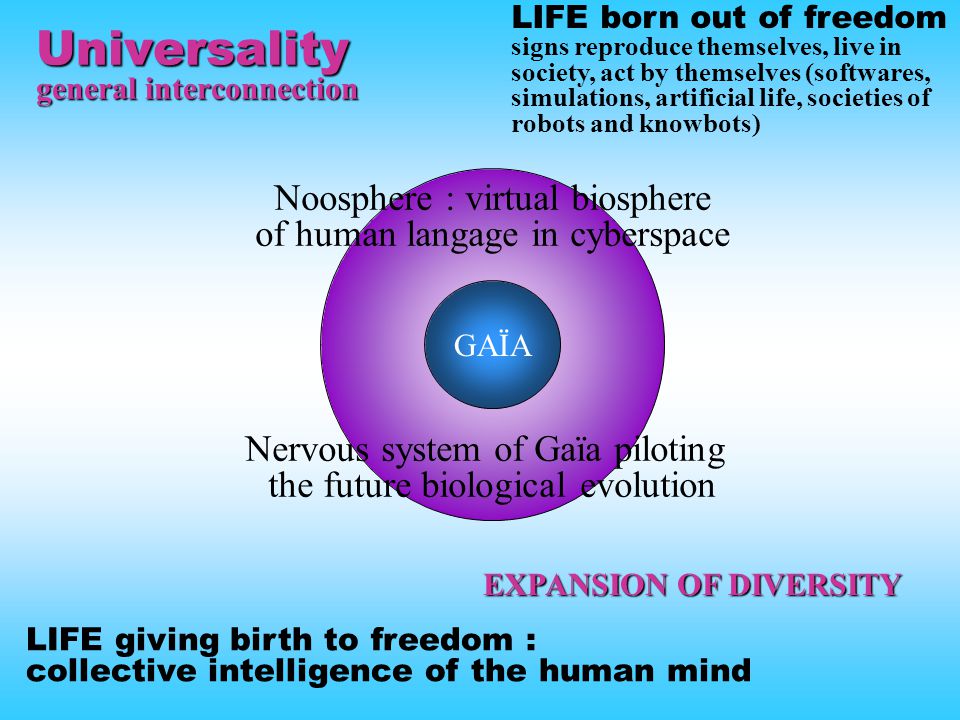 Universality
general interconnection

LIFE born out of freedom
signs reproduce themselves, live in society, act by themselves (softwares, simulations, artificial life, societies of robots and knowbots)

Noosphere : virtual biosphere of human langage in cyberspace

GAÏA

Nervous system of Gaïa piloting the future biological evolution

EXPANSION OF DIVERSITY

LIFE giving birth to freedom :
collective intelligence of the human mind